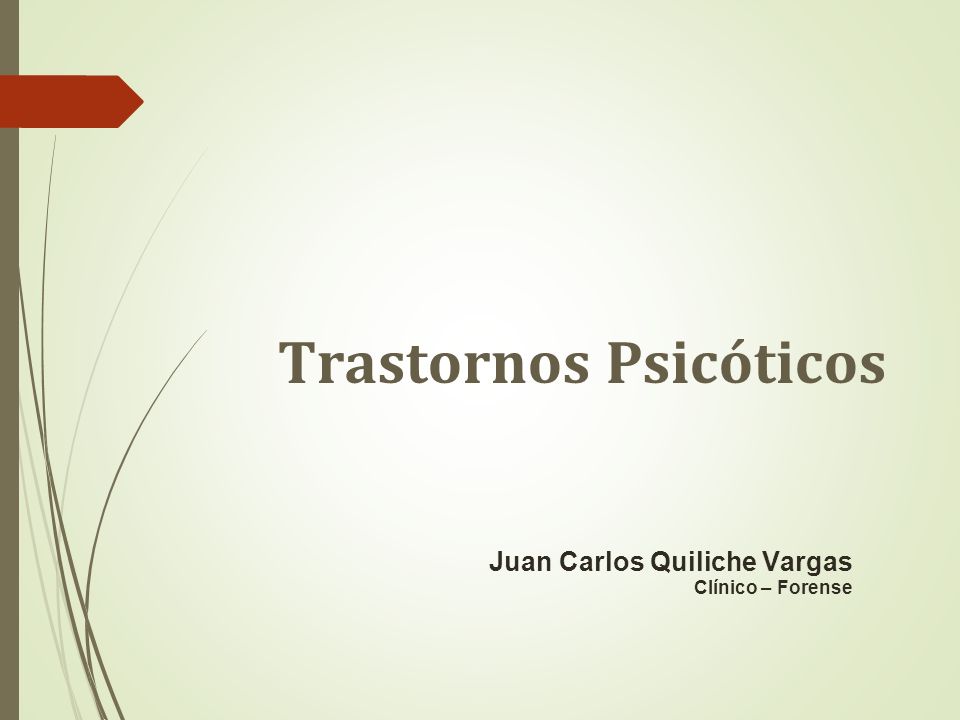 Trastornos Psicóticos

Juan Carlos Quiliche Vargas
Clínico – Forense